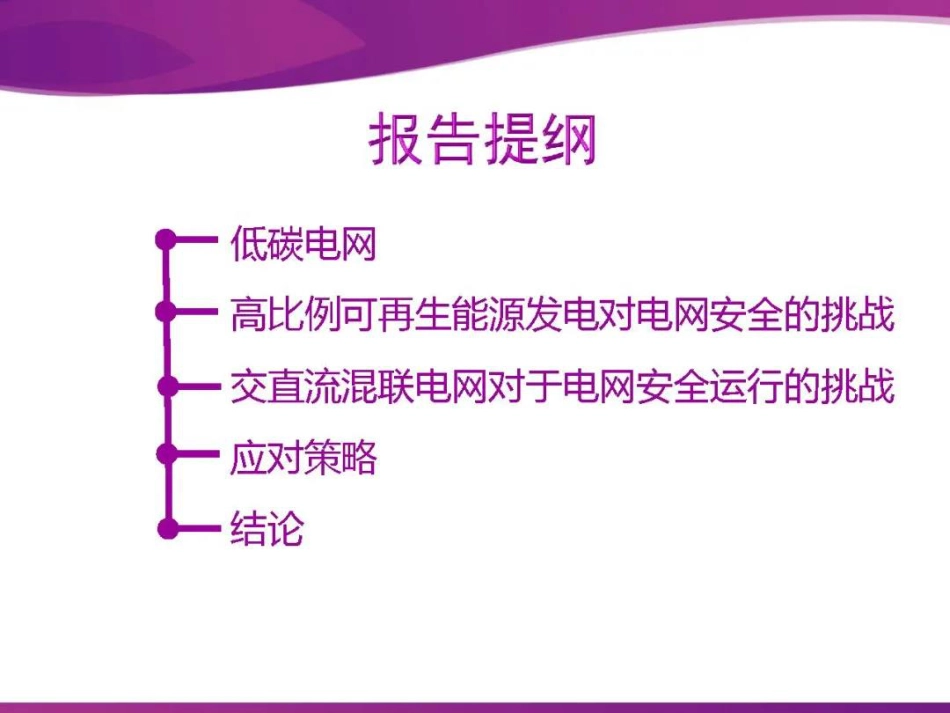 报告提纲

低碳电网

高比例可再生能源发电对电网安全的挑战

交直流混联电网对于电网安全运行的挑战

应对策略

结论